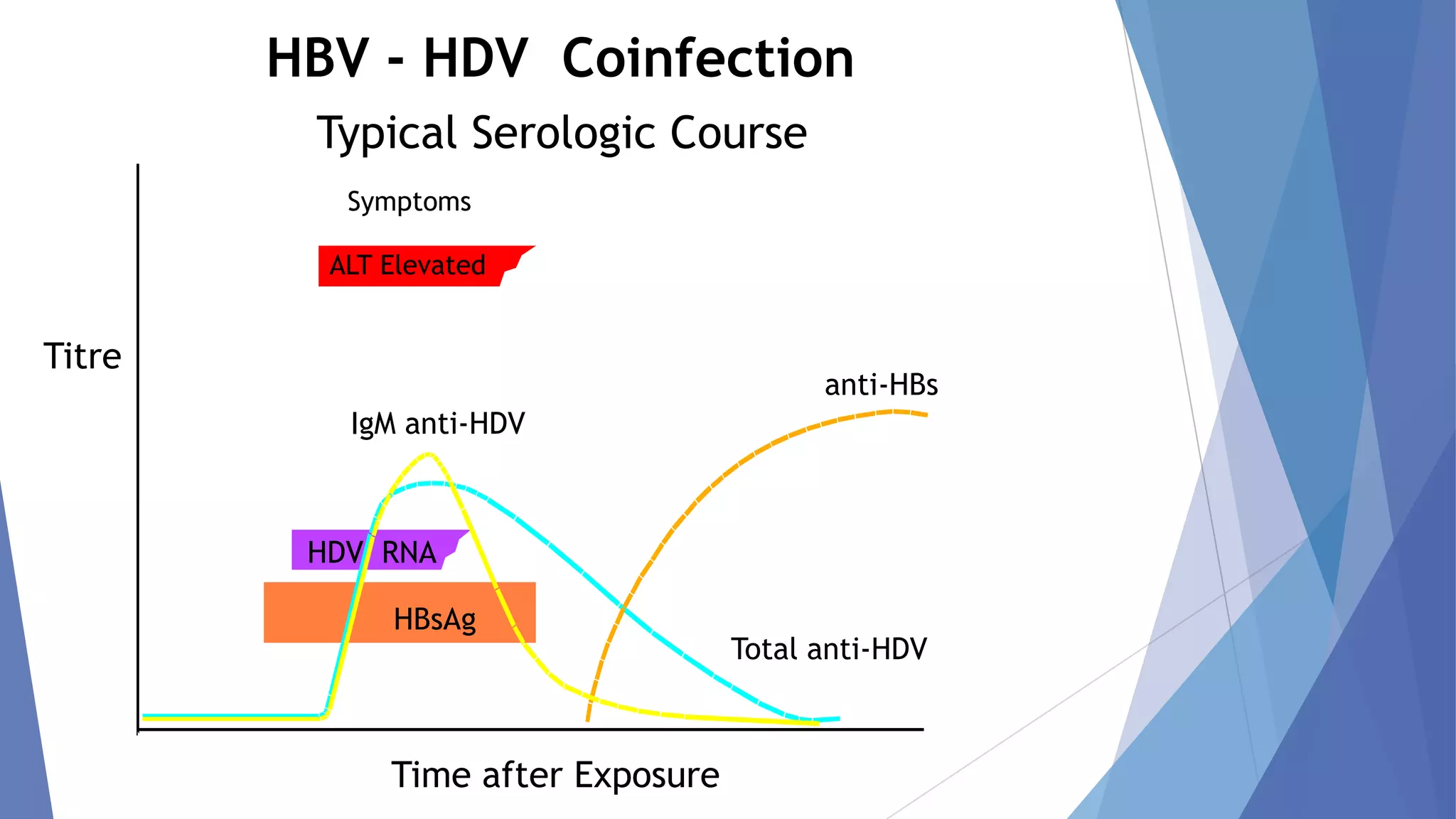 HBV - HDV Coinfection

Typical Serologic Course

Symptoms

ALT Elevated

Titre

anti-HBs

IgM anti-HDV

HDV RNA

HBsAg

Total anti-HDV

Time after Exposure